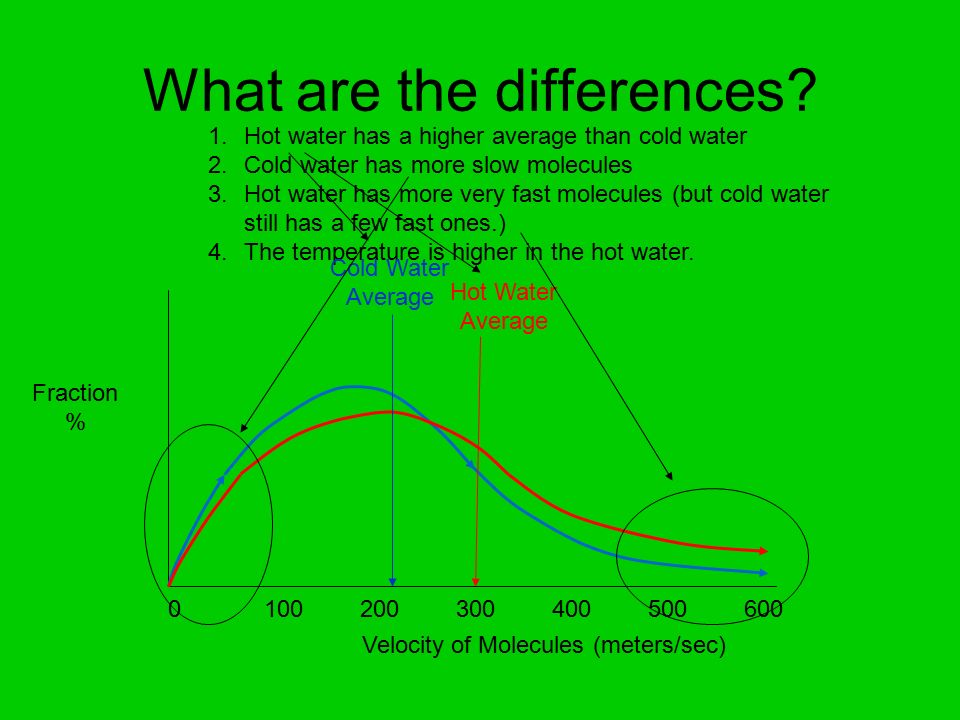 What are the differences?

1. Hot water has a higher average than cold water
2. Cold water has more slow molecules
3. Hot water has more very fast molecules (but cold water still has a few fast ones.)
4. The temperature is higher in the hot water.

Cold Water Average

Hot Water Average

Fraction %

0 100 200 300 400 500 600

Velocity of Molecules (meters/sec)